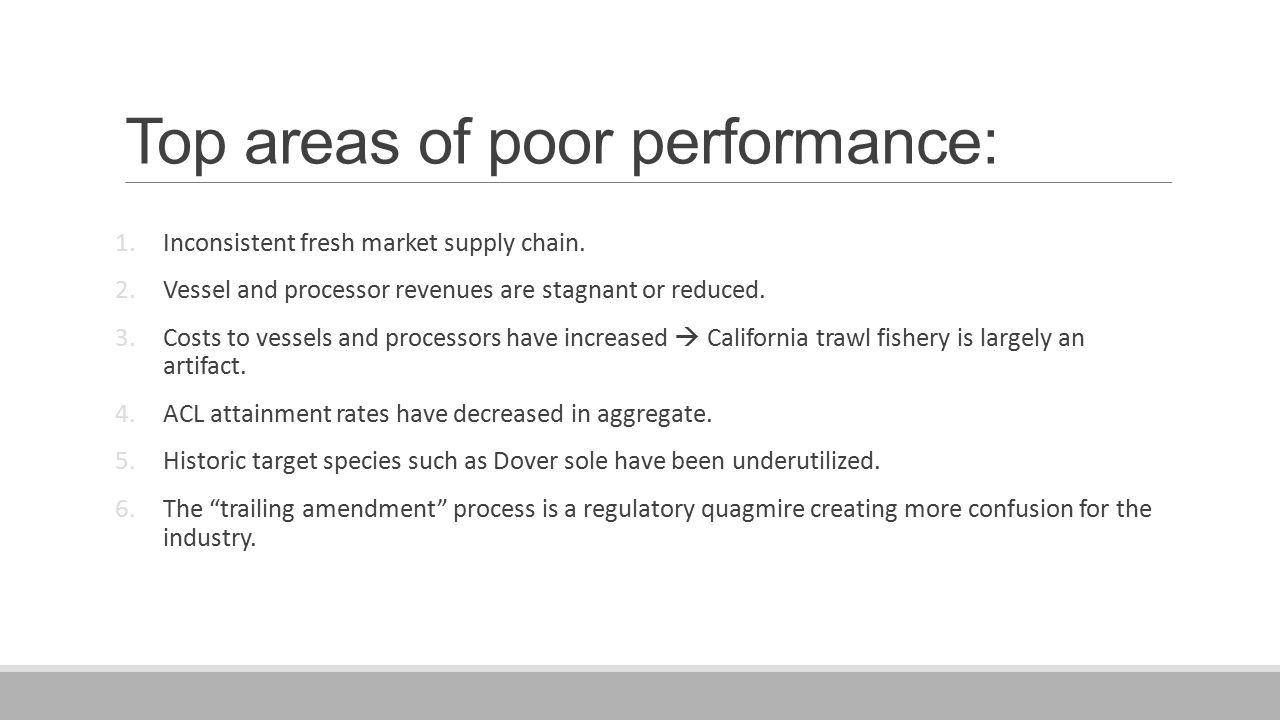 Top areas of poor performance:

1. Inconsistent fresh market supply chain.

2. Vessel and processor revenues are stagnant or reduced.

3. Costs to vessels and processors have increased → California trawl fishery is largely an artifact.

4. ACL attainment rates have decreased in aggregate.

5. Historic target species such as Dover sole have been underutilized.

6. The “trailing amendment” process is a regulatory quagmire creating more confusion for the industry.